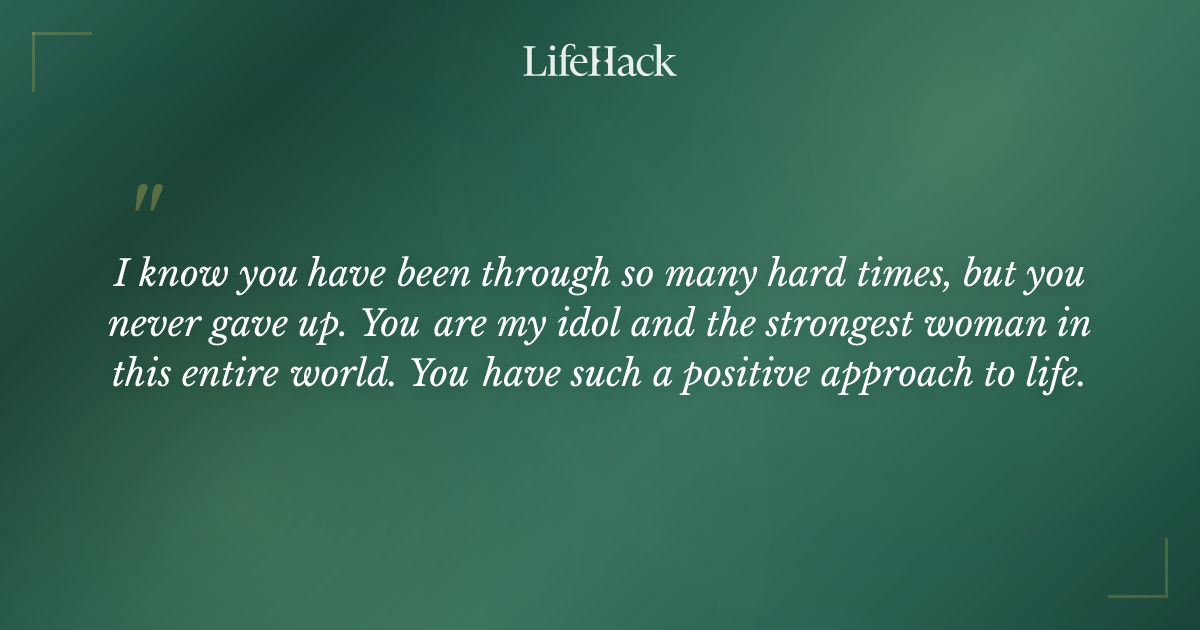 LifeHack

"

I know you have been through so many hard times, but you never gave up. You are my idol and the strongest woman in this entire world. You have such a positive approach to life.